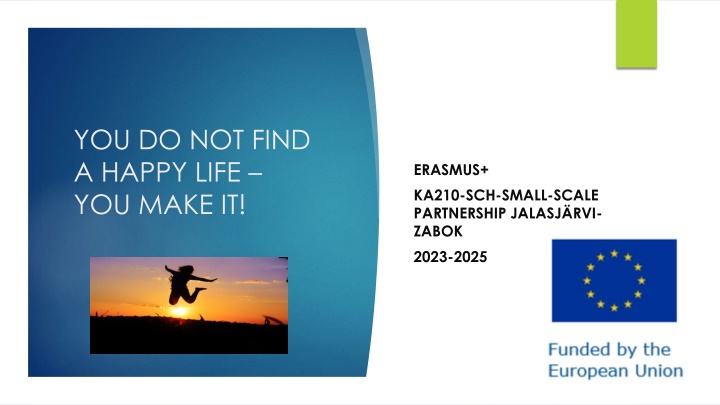 YOU DO NOT FIND A HAPPY LIFE – YOU MAKE IT!

ERASMUS+

KA210-SCH-SMALL-SCALE PARTNERSHIP JALASJÄRVI-ZABOK

2023-2025

Funded by the European Union